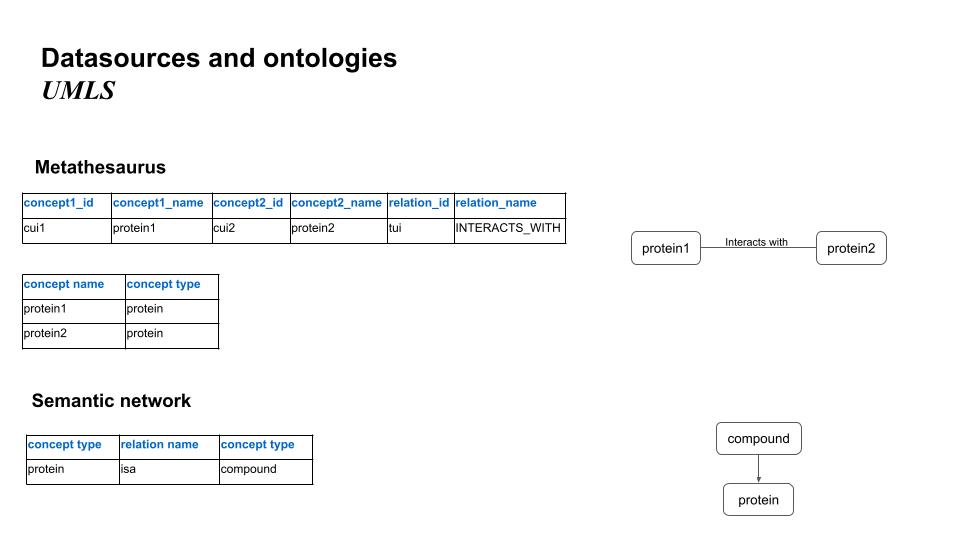 Datasources and ontologies
UMLS

Metathesaurus

| concept1_id | concept1_name | concept2_id | concept2_name | relation_id | relation_name |
|---|---|---|---|---|---|
| cui1 | protein1 | cui2 | protein2 | tui | INTERACTS_WITH |

| concept name | concept type |
|---|---|
| protein1 | protein |
| protein2 | protein |

protein1 Interacts with protein2

Semantic network

| concept type | relation name | concept type |
|---|---|---|
| protein | isa | compound |

compound

protein